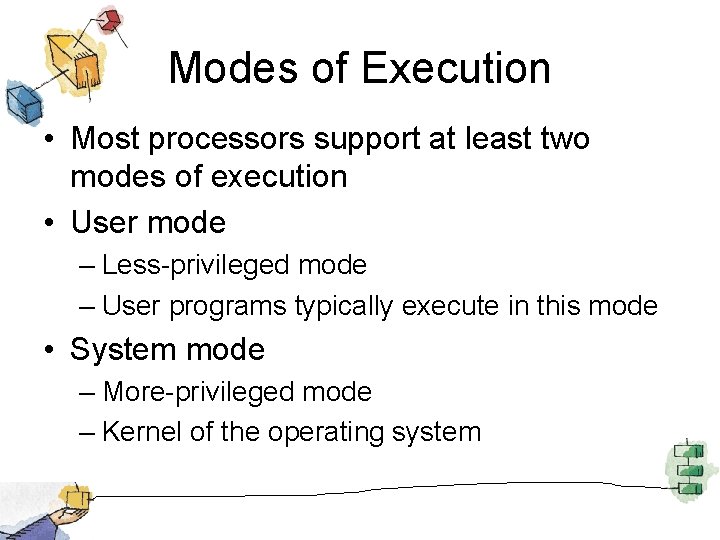 Modes of Execution

• Most processors support at least two modes of execution
• User mode
– Less-privileged mode
– User programs typically execute in this mode
• System mode
– More-privileged mode
– Kernel of the operating system